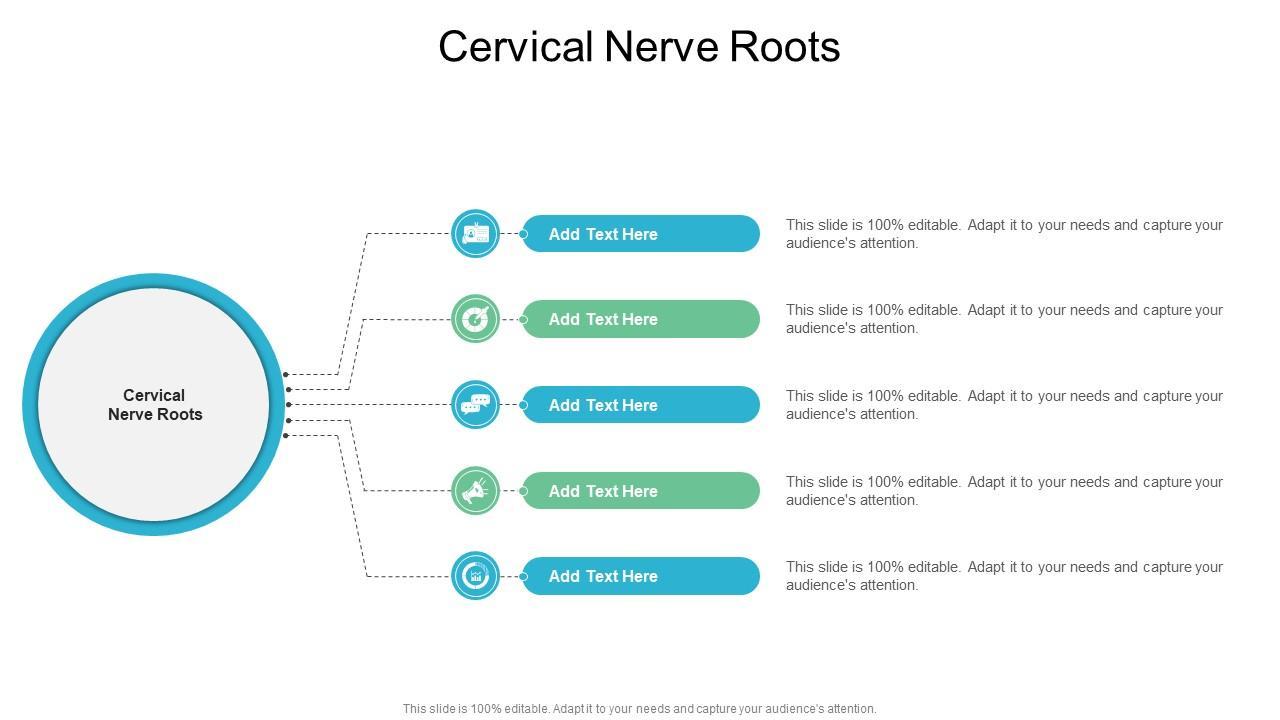 Cervical Nerve Roots

Cervical Nerve Roots

Add Text Here

This slide is 100% editable. Adapt it to your needs and capture your audience's attention.

Add Text Here

This slide is 100% editable. Adapt it to your needs and capture your audience's attention.

Add Text Here

This slide is 100% editable. Adapt it to your needs and capture your audience's attention.

Add Text Here

This slide is 100% editable. Adapt it to your needs and capture your audience's attention.

Add Text Here

This slide is 100% editable. Adapt it to your needs and capture your audience's attention.

This slide is 100% editable. Adapt it to your needs and capture your audience's attention.